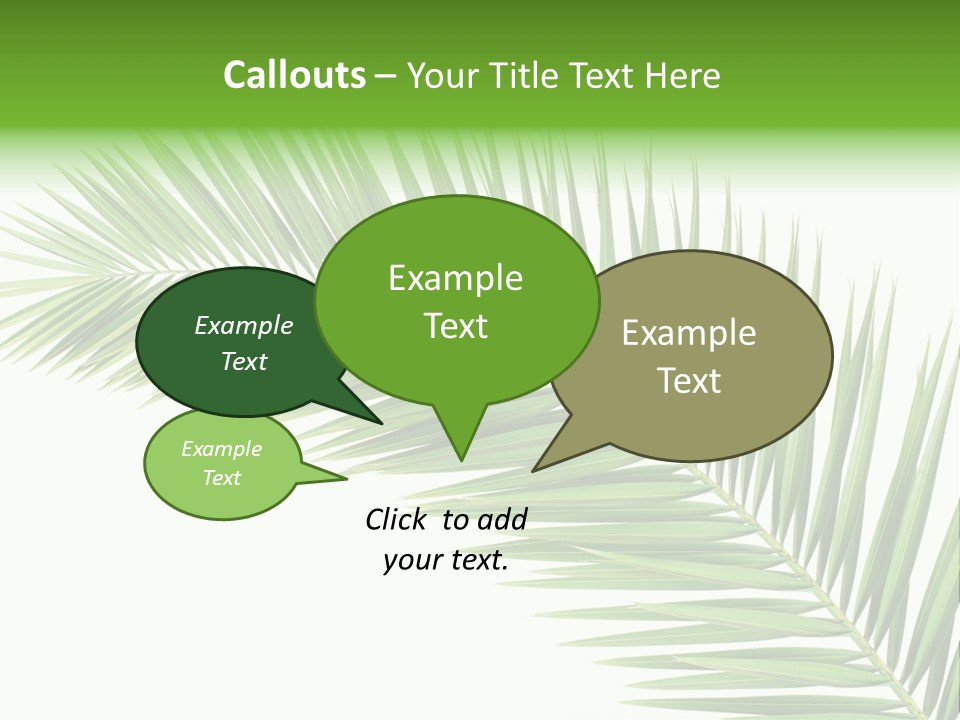 Callouts – Your Title Text Here

Example Text

Example Text

Example Text

Example Text

Click to add your text.